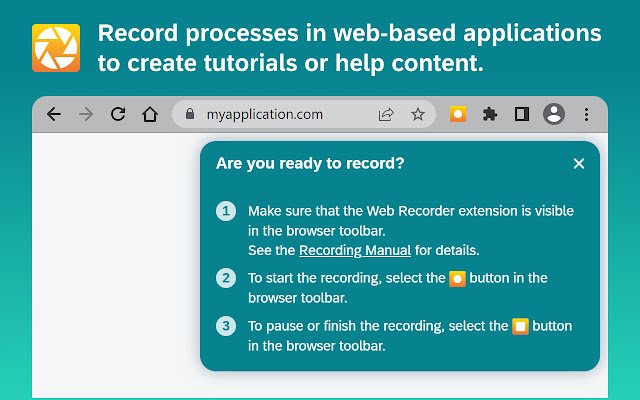 Record processes in web-based applications to create tutorials or help content.

myapplication.com

Are you ready to record?

1 Make sure that the Web Recorder extension is visible in the browser toolbar.
See the Recording Manual for details.

2 To start the recording, select the button in the browser toolbar.

3 To pause or finish the recording, select the button in the browser toolbar.